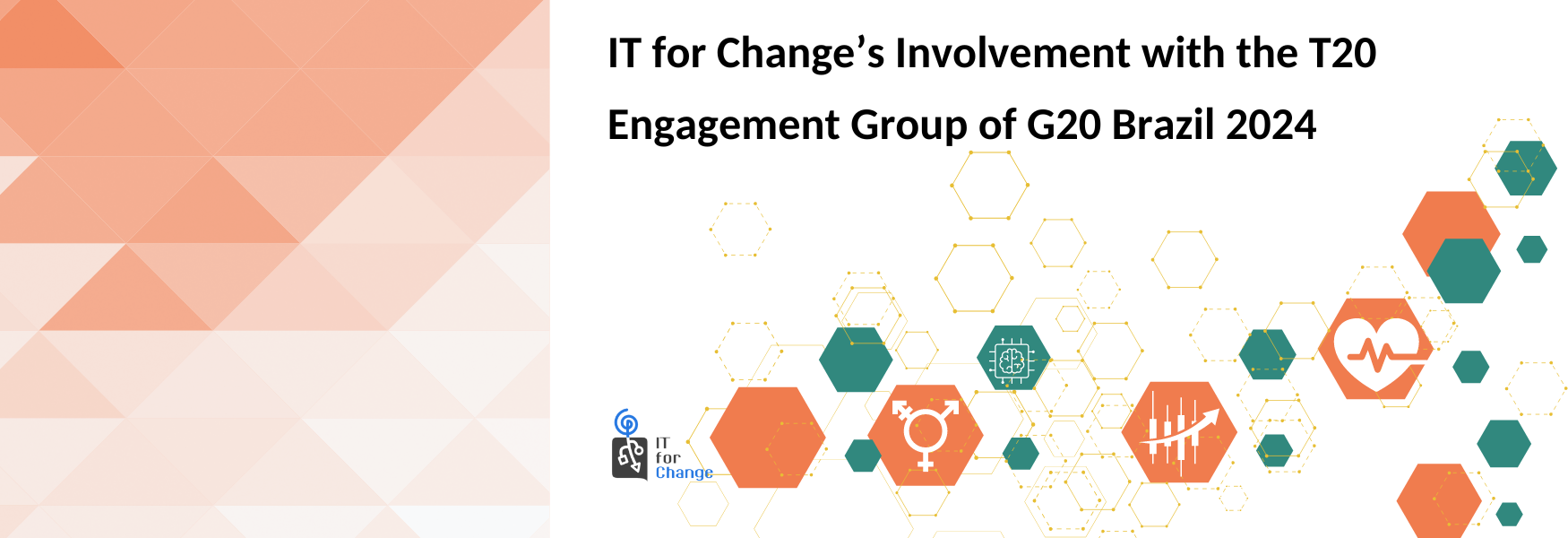 IT for Change's Involvement with the T20 Engagement Group of G20 Brazil 2024

IT for Change